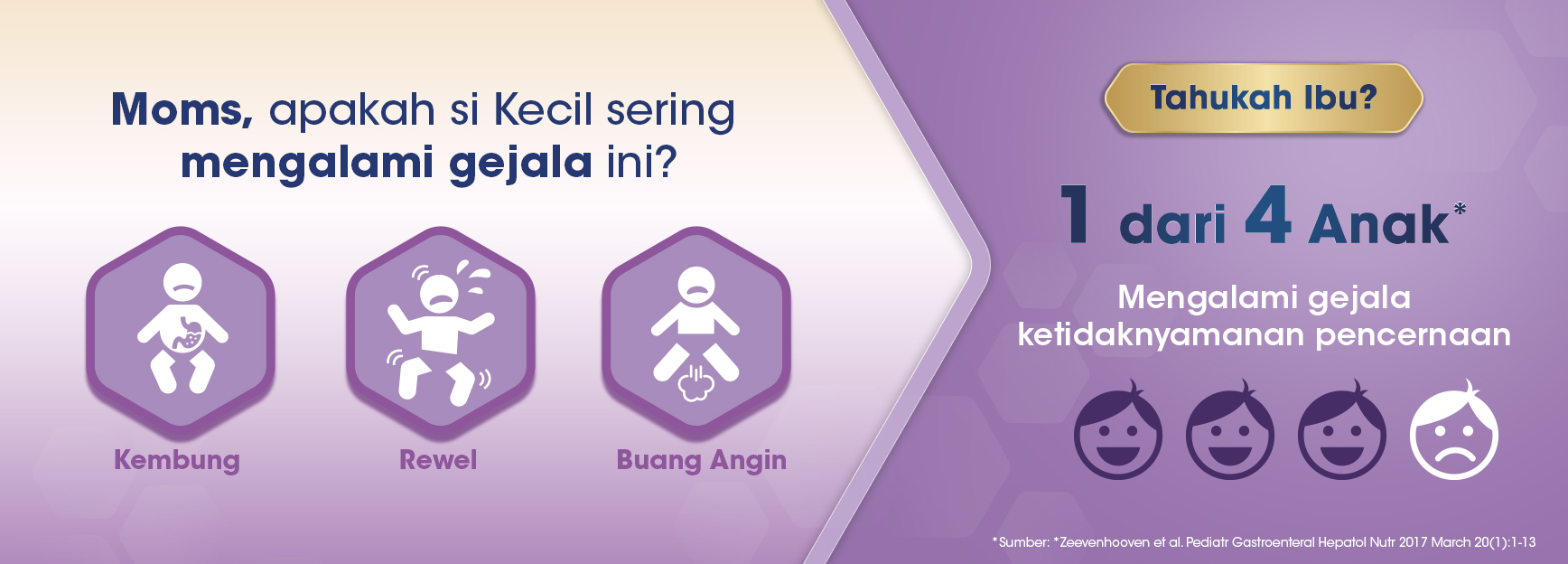 Moms, apakah si Kecil sering mengalami gejala ini?

Kembung

Rewel

Buang Angin

Tahukah Ibu?

1 dari 4 Anak*

Mengalami gejala ketidaknyamanan pencernaan

*Sumber: *Zeevenhooven et al. Pediatr Gastroenteral Hepatol Nutr 2017 March 20(1):1-13